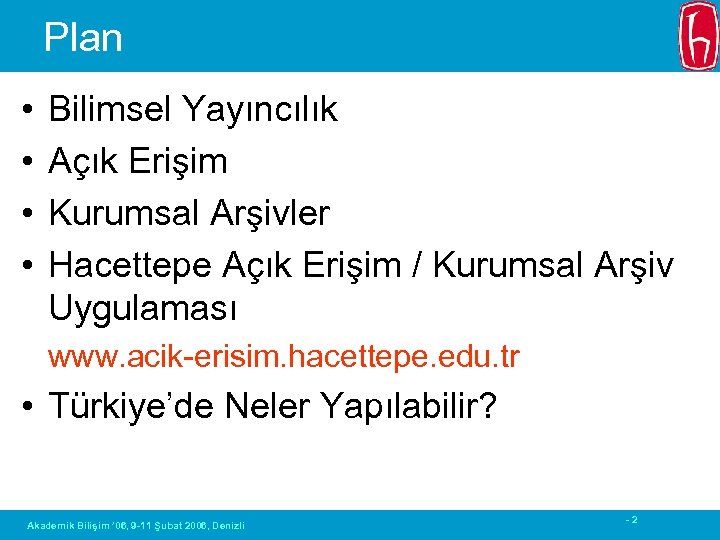 Plan

• Bilimsel Yayıncılık
• Açık Erişim
• Kurumsal Arşivler
• Hacettepe Açık Erişim / Kurumsal Arşiv Uygulaması
www.acik-erisim.hacettepe.edu.tr
• Türkiye'de Neler Yapılabilir?

Akademik Bilişim '06, 9-11 Şubat 2006, Denizli

- 2